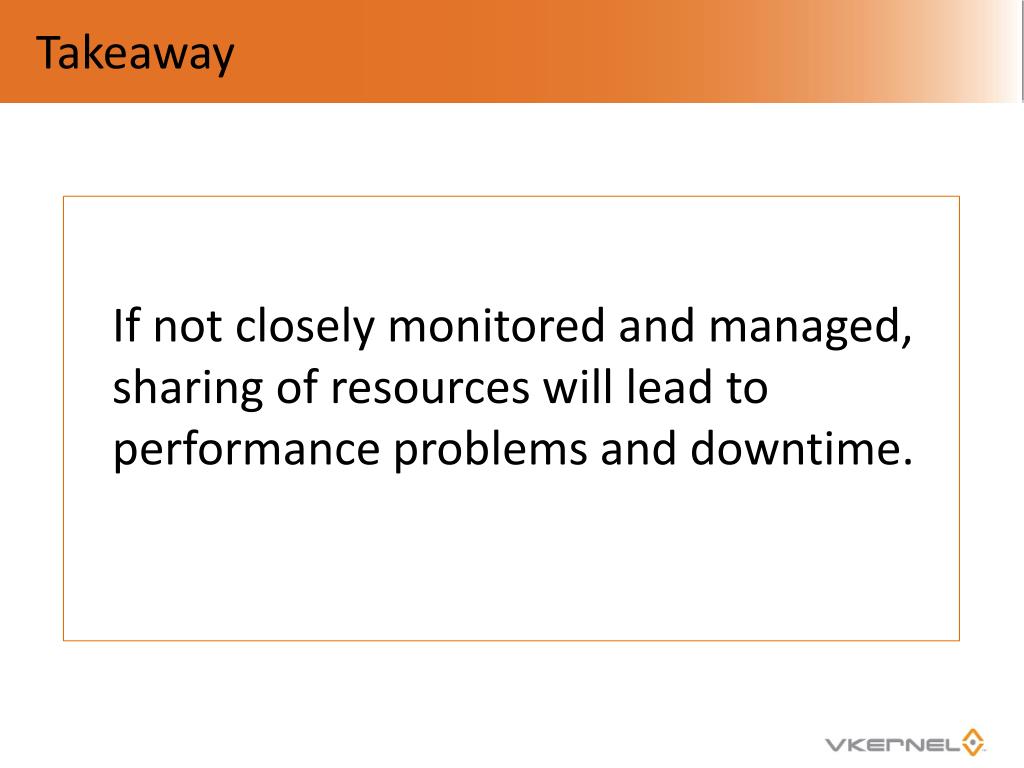 Takeaway

If not closely monitored and managed, sharing of resources will lead to performance problems and downtime.

VKERNEL